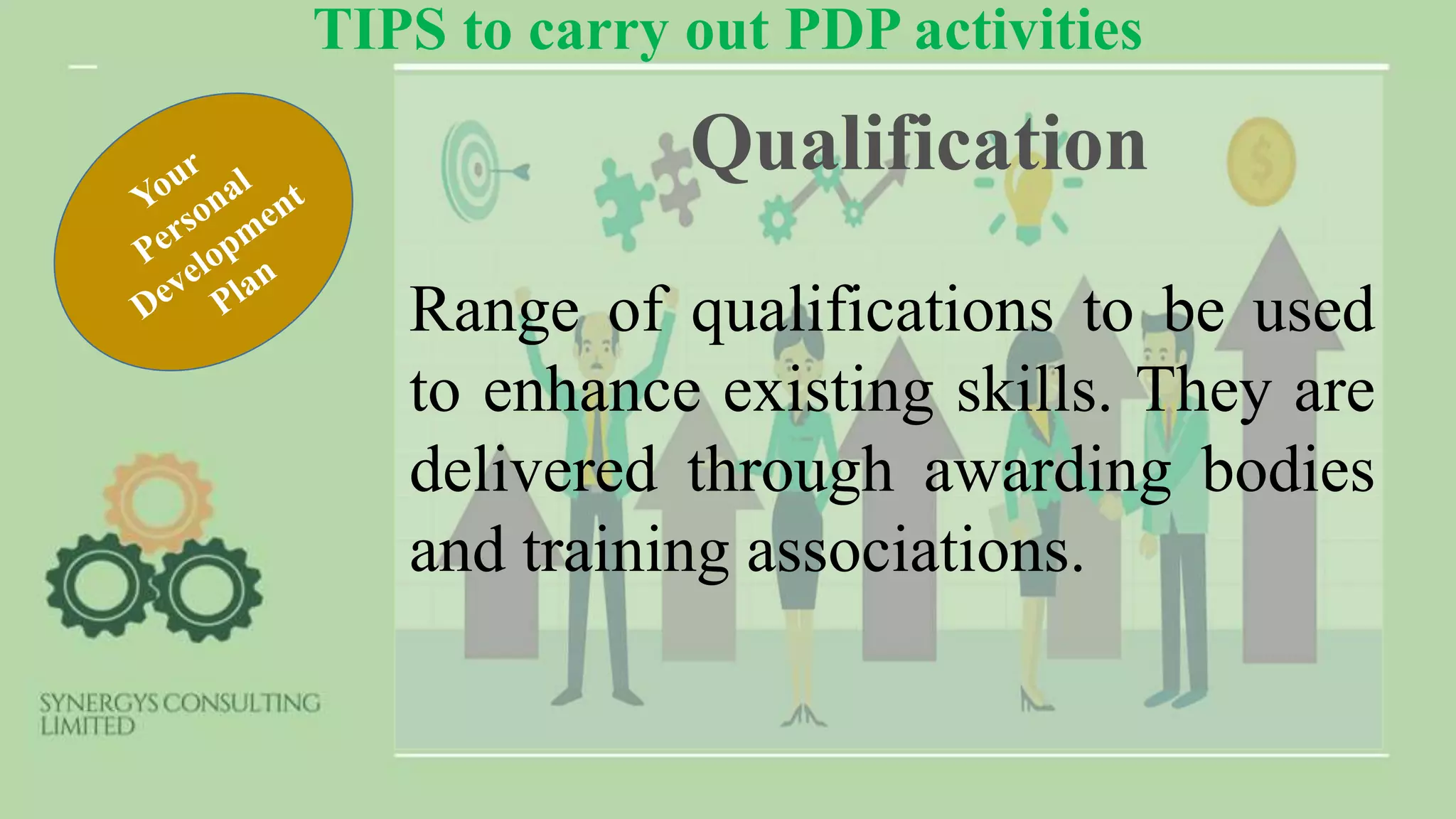 TIPS to carry out PDP activities

Your Personal Development Plan

Qualification

Range of qualifications to be used to enhance existing skills. They are delivered through awarding bodies and training associations.

SYNERGYS CONSULTING LIMITED